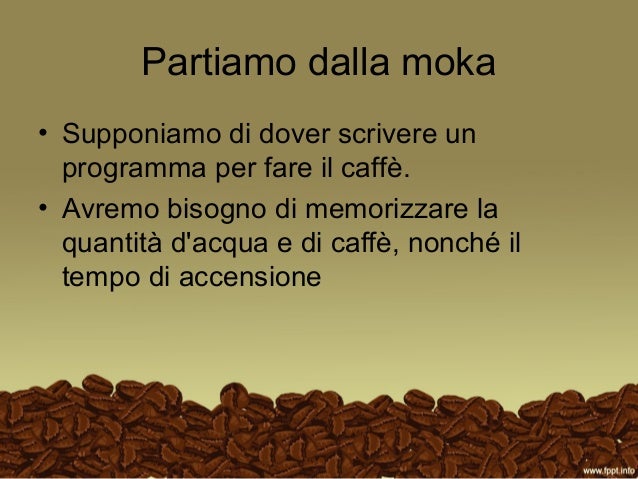 Partiamo dalla moka

• Supponiamo di dover scrivere un programma per fare il caffè.

• Avremo bisogno di memorizzare la quantità d'acqua e di caffè, nonché il tempo di accensione

www.fppt.info